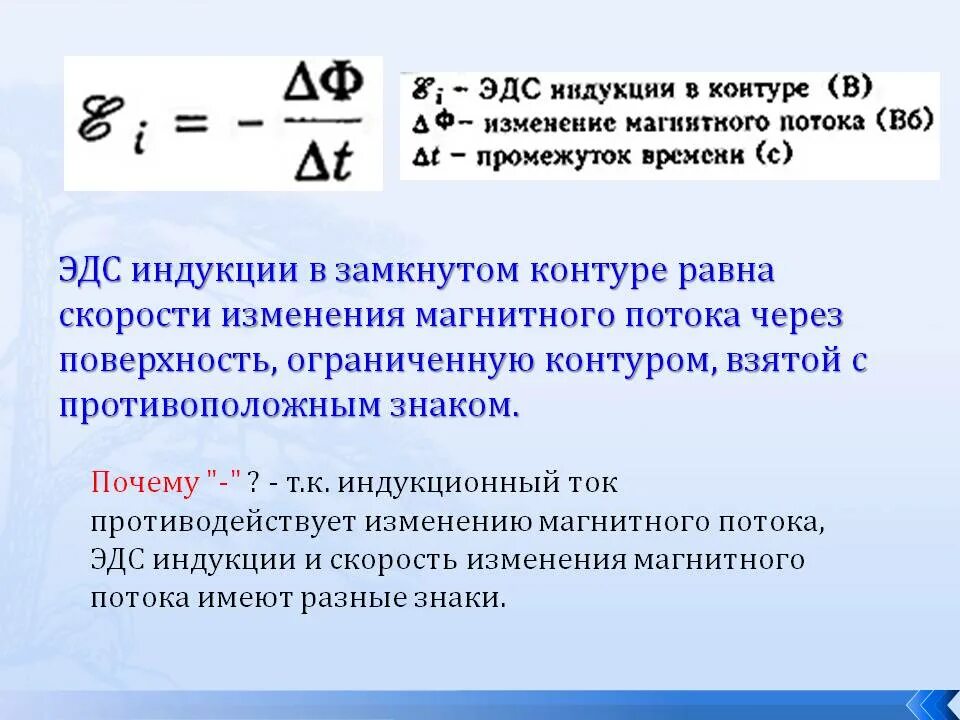 $\mathscr{E}_i = -\frac{\Delta\Phi}{\Delta t}$

$\mathscr{E}_i$ – ЭДС индукции в контуре (В)
$\Delta\Phi$ – изменение магнитного потока (Вб)
$\Delta t$ – промежуток времени (с)

ЭДС индукции в замкнутом контуре равна скорости изменения магнитного потока через поверхность, ограниченную контуром, взятой с противоположным знаком.

Почему "-" ? - т.к. индукционный ток противодействует изменению магнитного потока, ЭДС индукции и скорость изменения магнитного потока имеют разные знаки.